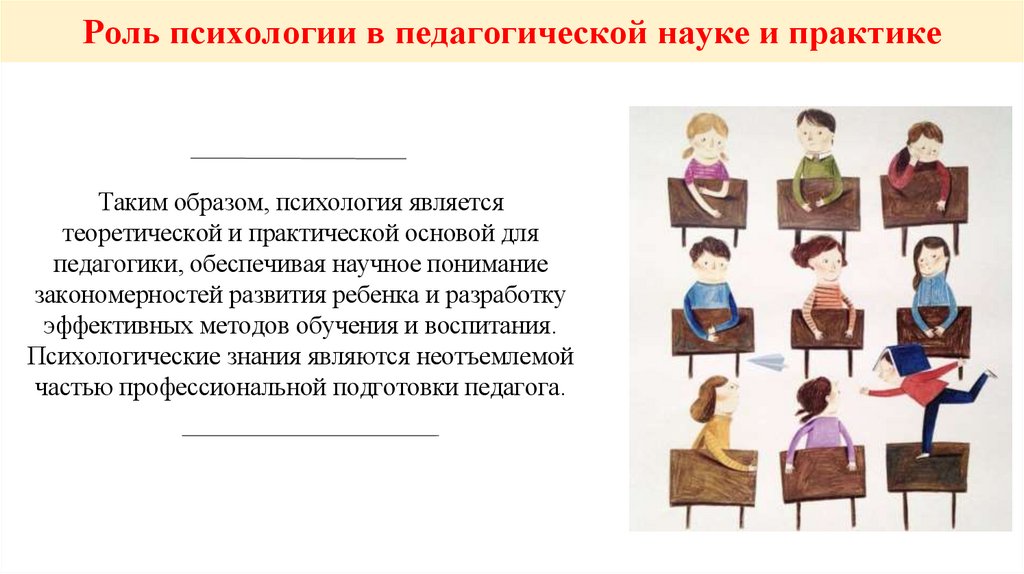 Роль психологии в педагогической науке и практике

Таким образом, психология является теоретической и практической основой для педагогики, обеспечивая научное понимание закономерностей развития ребенка и разработку эффективных методов обучения и воспитания. Психологические знания являются неотъемлемой частью профессиональной подготовки педагога.